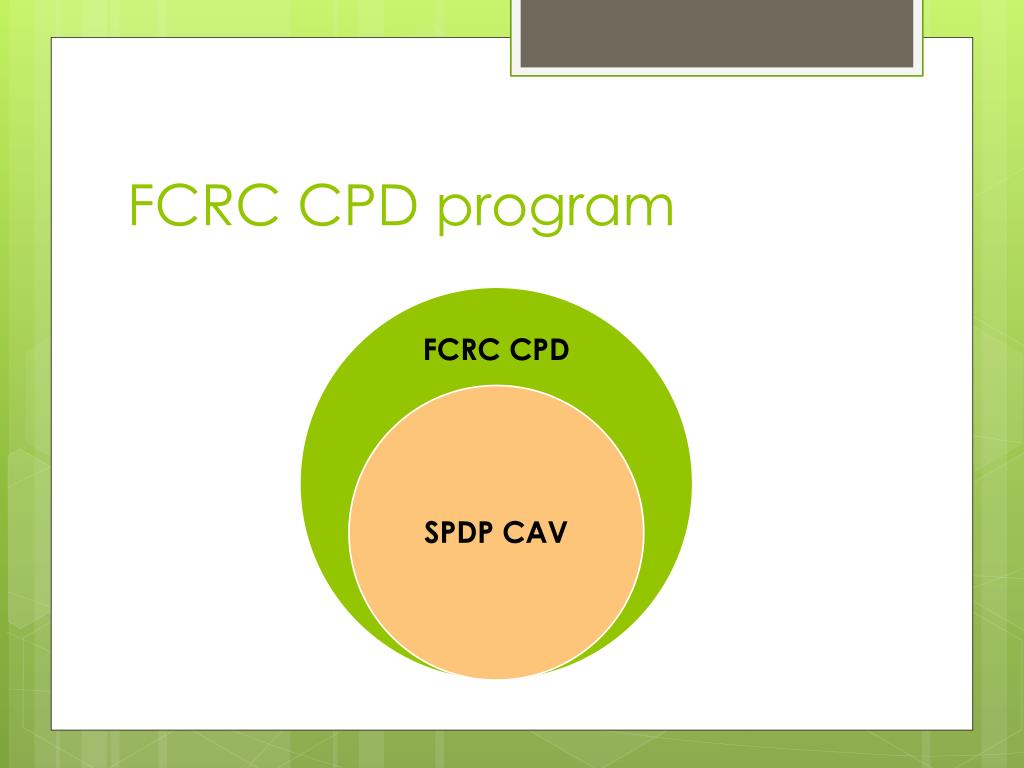 FCRC CPD program

FCRC CPD

SPDP CAV